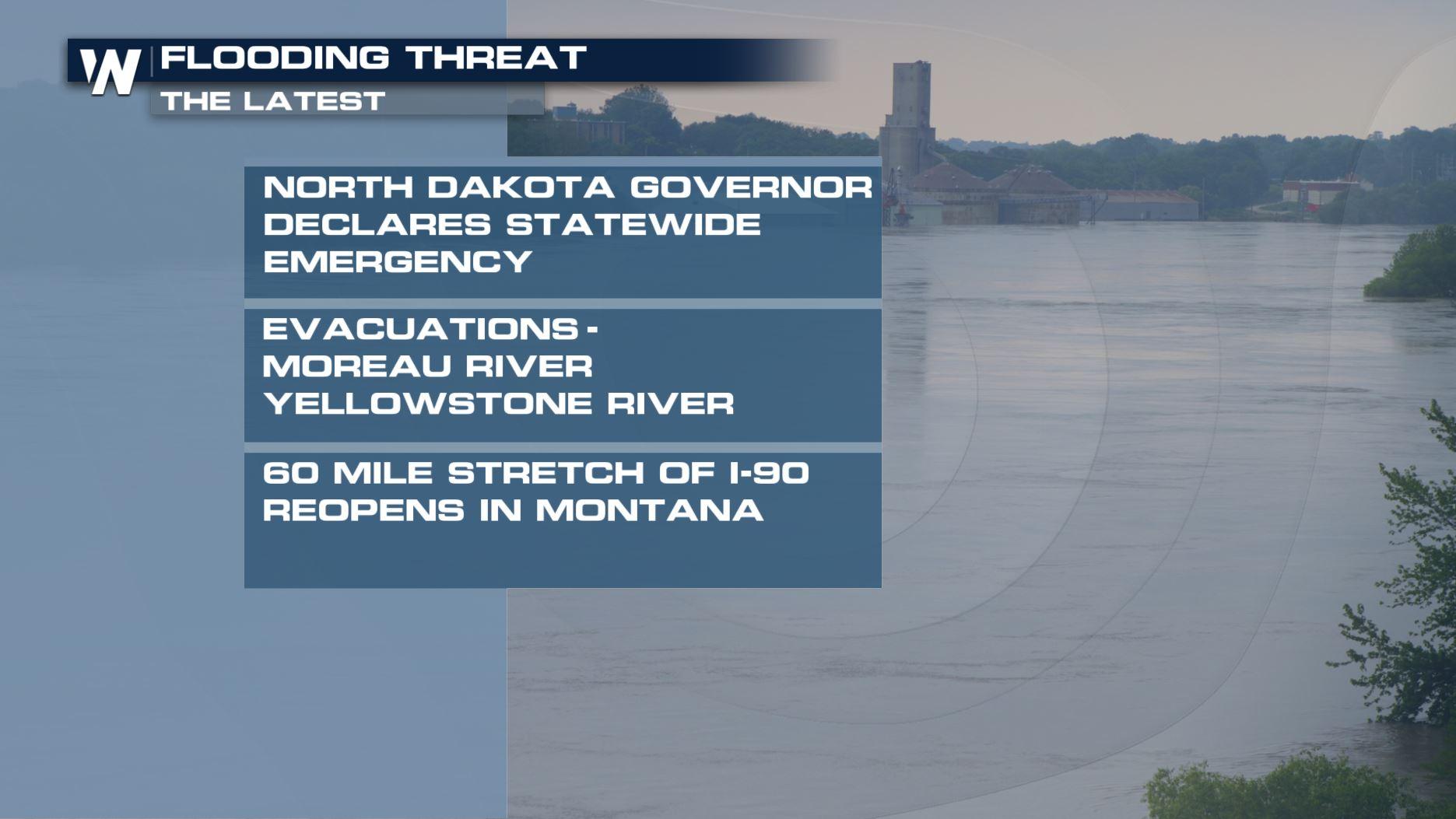 W

FLOODING THREAT
THE LATEST

NORTH DAKOTA GOVERNOR DECLARES STATEWIDE EMERGENCY

EVACUATIONS -
MOREAU RIVER
YELLOWSTONE RIVER

60 MILE STRETCH OF I-90 REOPENS IN MONTANA